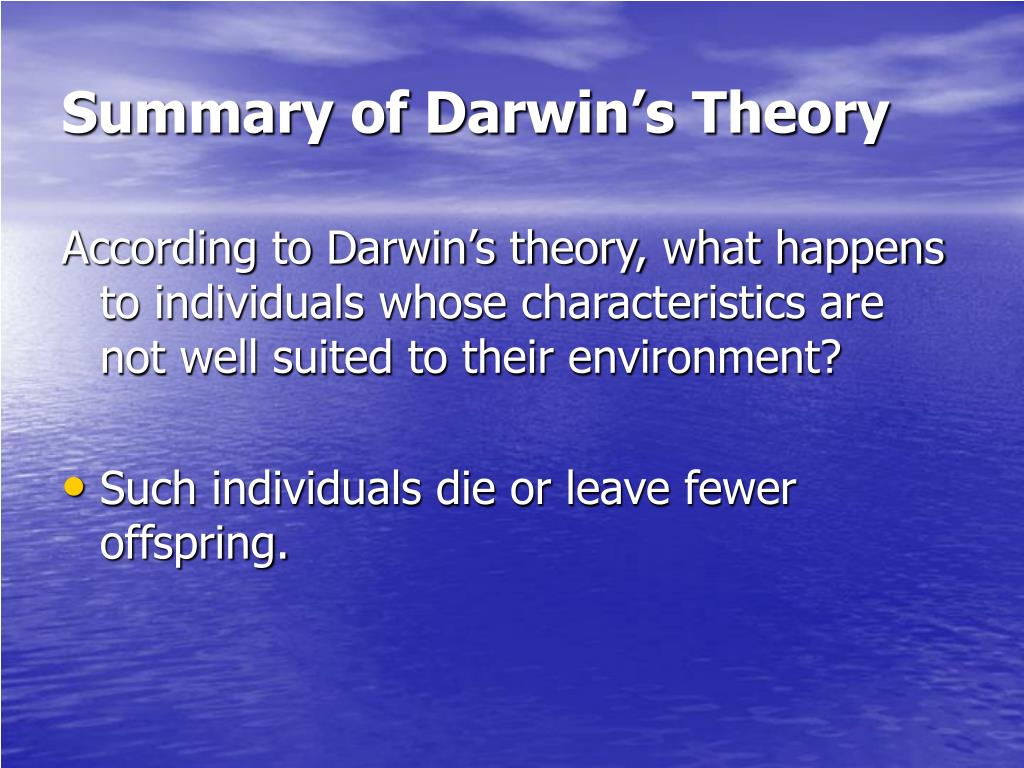 Summary of Darwin’s Theory

According to Darwin’s theory, what happens to individuals whose characteristics are not well suited to their environment?

• Such individuals die or leave fewer offspring.